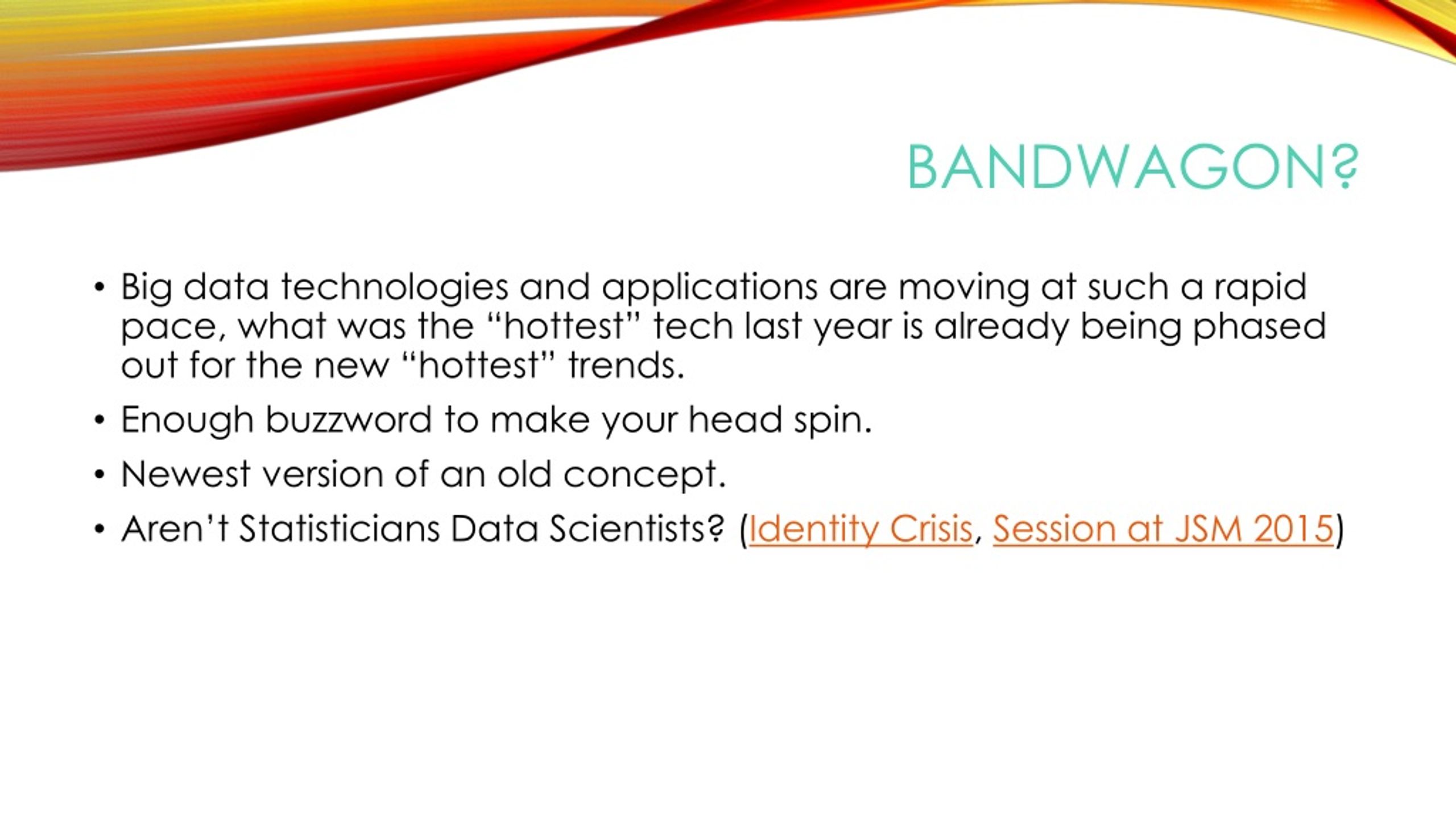 BANDWAGON?

• Big data technologies and applications are moving at such a rapid pace, what was the “hottest” tech last year is already being phased out for the new “hottest” trends.

• Enough buzzword to make your head spin.

• Newest version of an old concept.

• Aren’t Statisticians Data Scientists? (Identity Crisis, Session at JSM 2015)